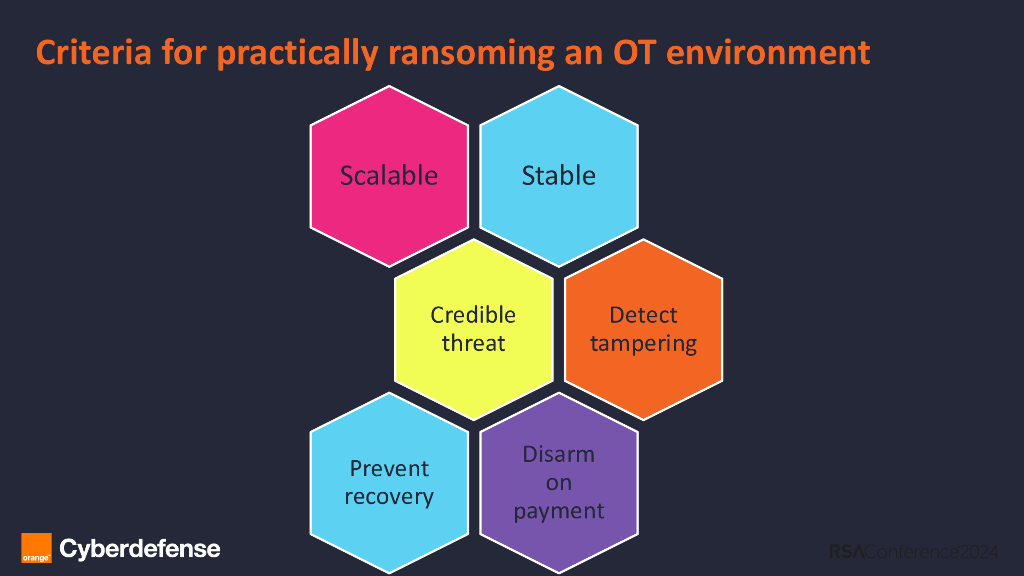 Criteria for practically ransoming an OT environment

Scalable

Stable

Credible threat

Detect tampering

Prevent recovery

Disarm on payment

orange Cyberdefense

RSAConference2024